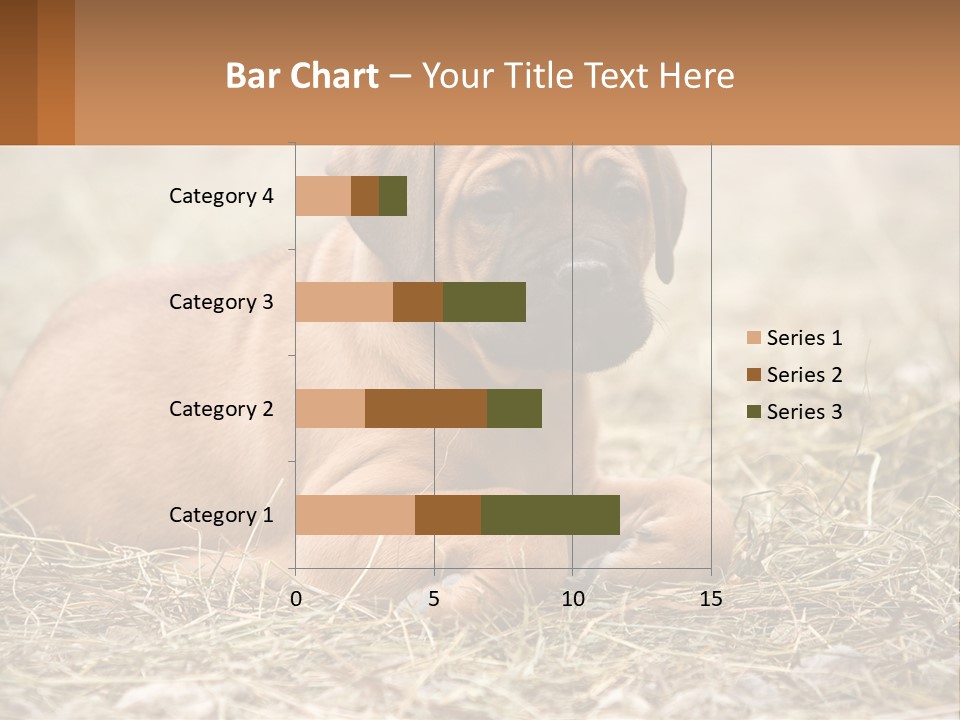 Bar Chart – Your Title Text Here

Category 4
Category 3
Category 2
Category 1

0
5
10
15

Series 1
Series 2
Series 3